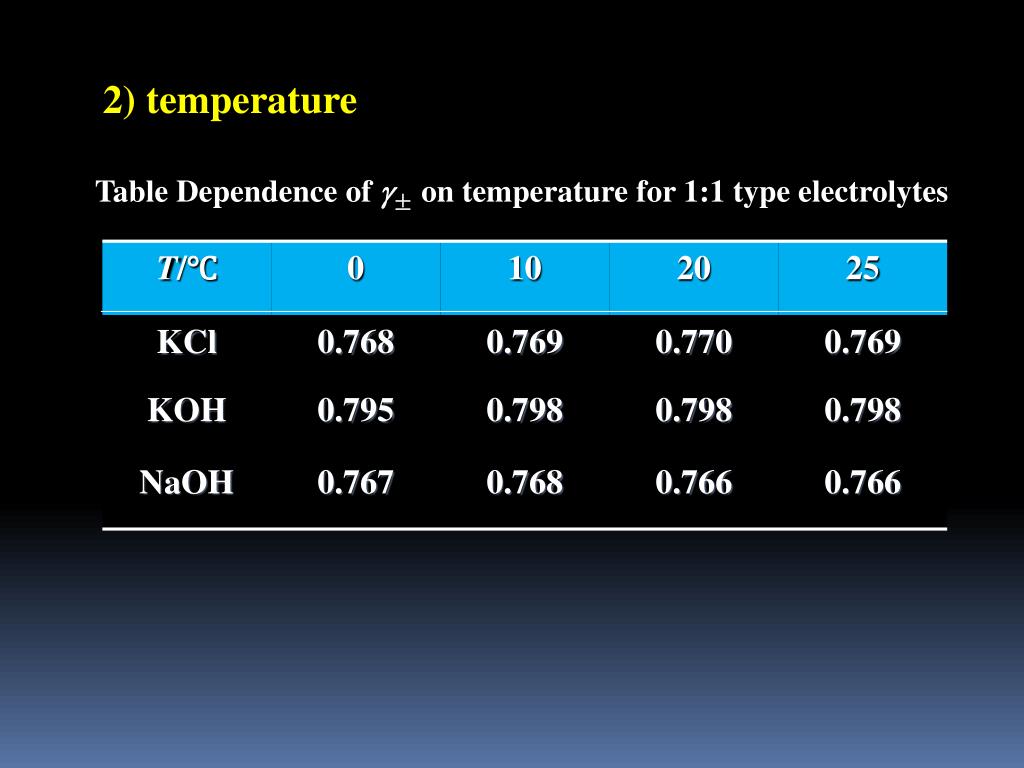 2) temperature

Table Dependence of $\gamma_{\pm}$ on temperature for 1:1 type electrolytes

| T/℃ | 0 | 10 | 20 | 25 |
|---|---|---|---|---|
| KCl | 0.768 | 0.769 | 0.770 | 0.769 |
| KOH | 0.795 | 0.798 | 0.798 | 0.798 |
| NaOH | 0.767 | 0.768 | 0.766 | 0.766 |